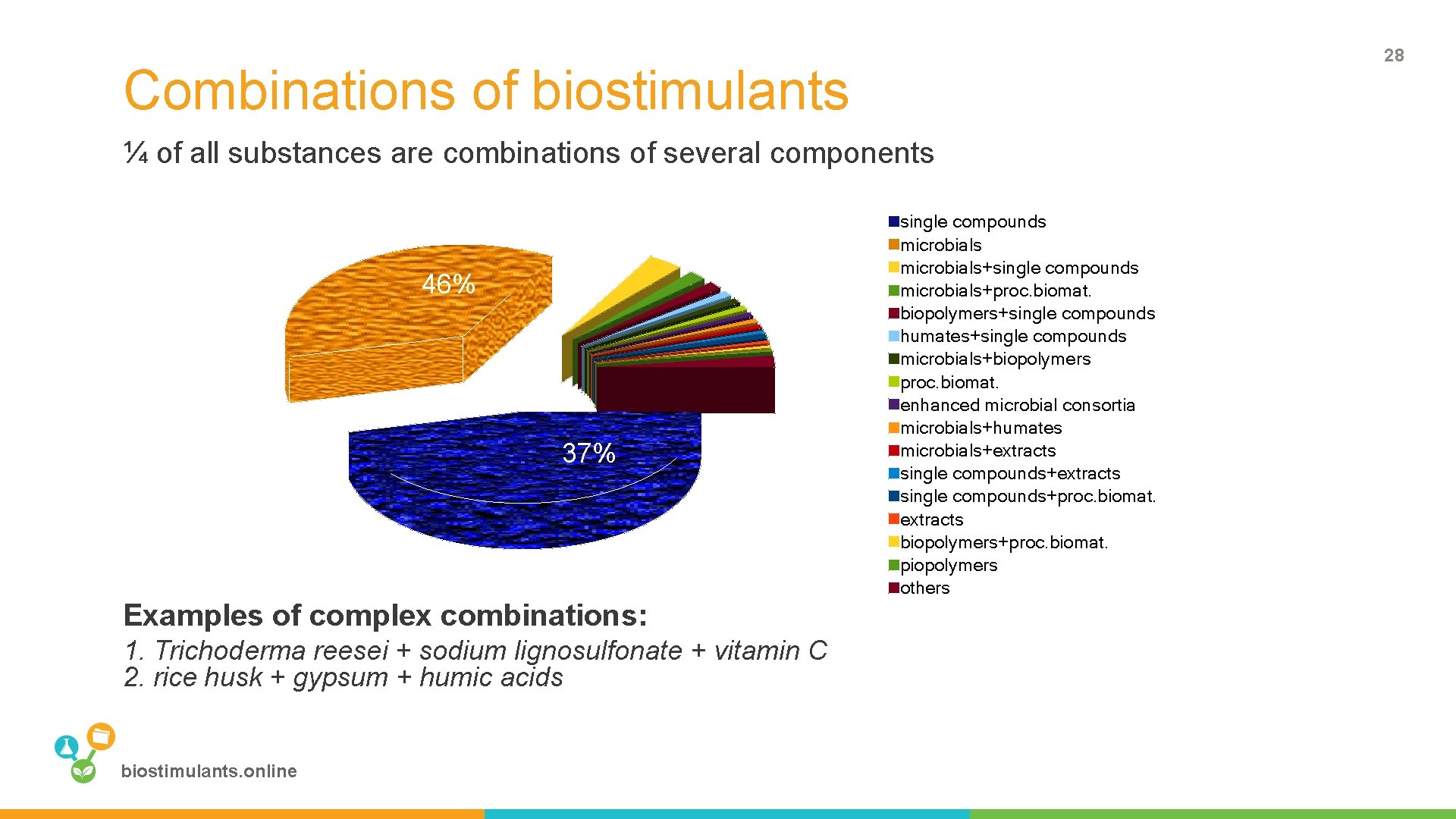 28

Combinations of biostimulants

¼ of all substances are combinations of several components

46%

37%

single compounds
microbials
microbials+single compounds
microbials+proc.biomat.
biopolymers+single compounds
humates+single compounds
microbials+biopolymers
proc.biomat.
enhanced microbial consortia
microbials+humates
microbials+extracts
single compounds+extracts
single compounds+proc.biomat.
extracts
biopolymers+proc.biomat.
piopolymers
others

Examples of complex combinations:

1. Trichoderma reesei + sodium lignosulfonate + vitamin C
2. rice husk + gypsum + humic acids

biostimulants.online